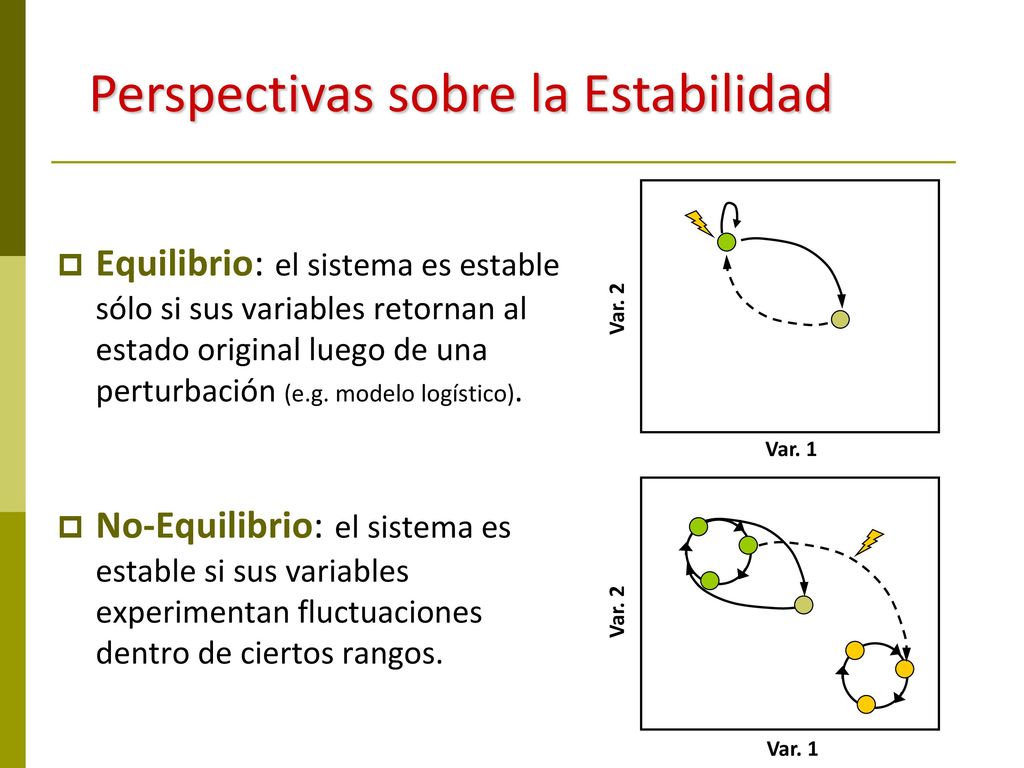 Perspectivas sobre la Estabilidad

Equilibrio: el sistema es estable sólo si sus variables retornan al estado original luego de una perturbación (e.g. modelo logístico).

No-Equilibrio: el sistema es estable si sus variables experimentan fluctuaciones dentro de ciertos rangos.

Var. 2

Var. 1

Var. 2

Var. 1